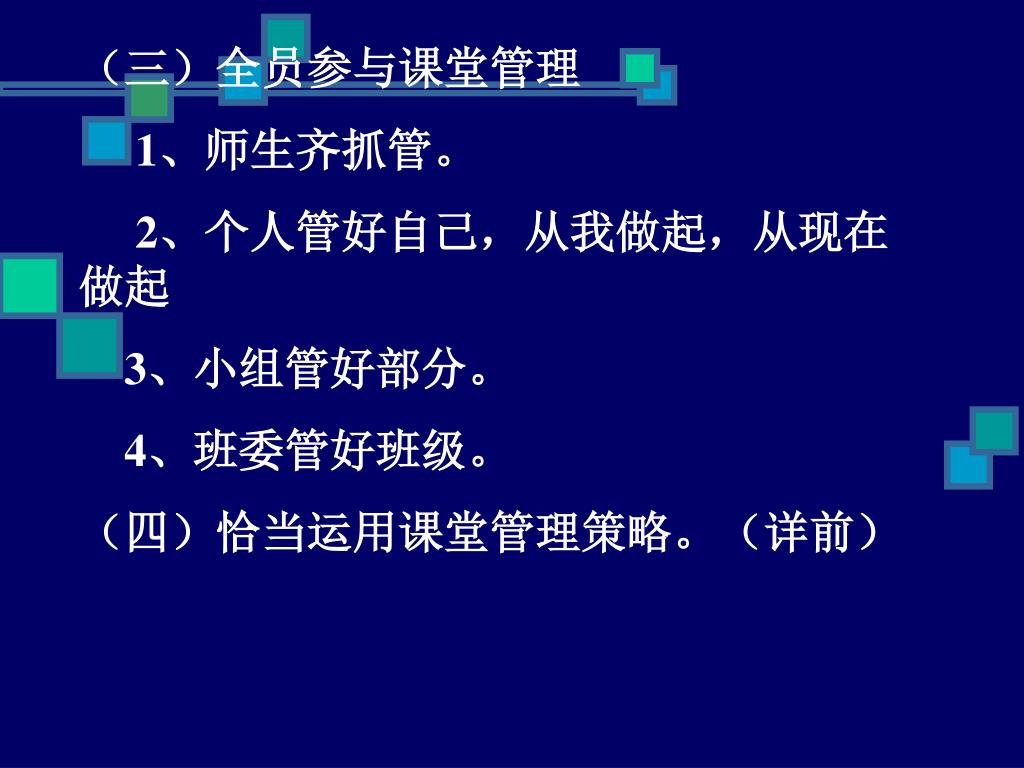 （三）全员参与课堂管理

1、师生齐抓管。

2、个人管好自己，从我做起，从现在做起

3、小组管好部分。

4、班委管好班级。

（四）恰当运用课堂管理策略。（详前）